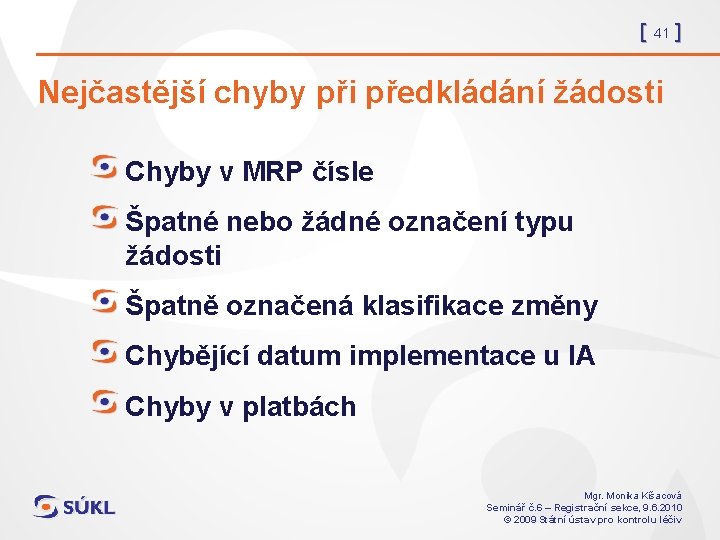 [ 41 ]

Nejčastější chyby při předkládání žádosti

Chyby v MRP čísle

Špatné nebo žádné označení typu žádosti

Špatně označená klasifikace změny

Chybějící datum implementace u IA

Chyby v platbách

SÚKL

Mgr. Monika Kšacová
Seminář č.6 – Registrační sekce, 9.6.2010
© 2009 Státní ústav pro kontrolu léčiv